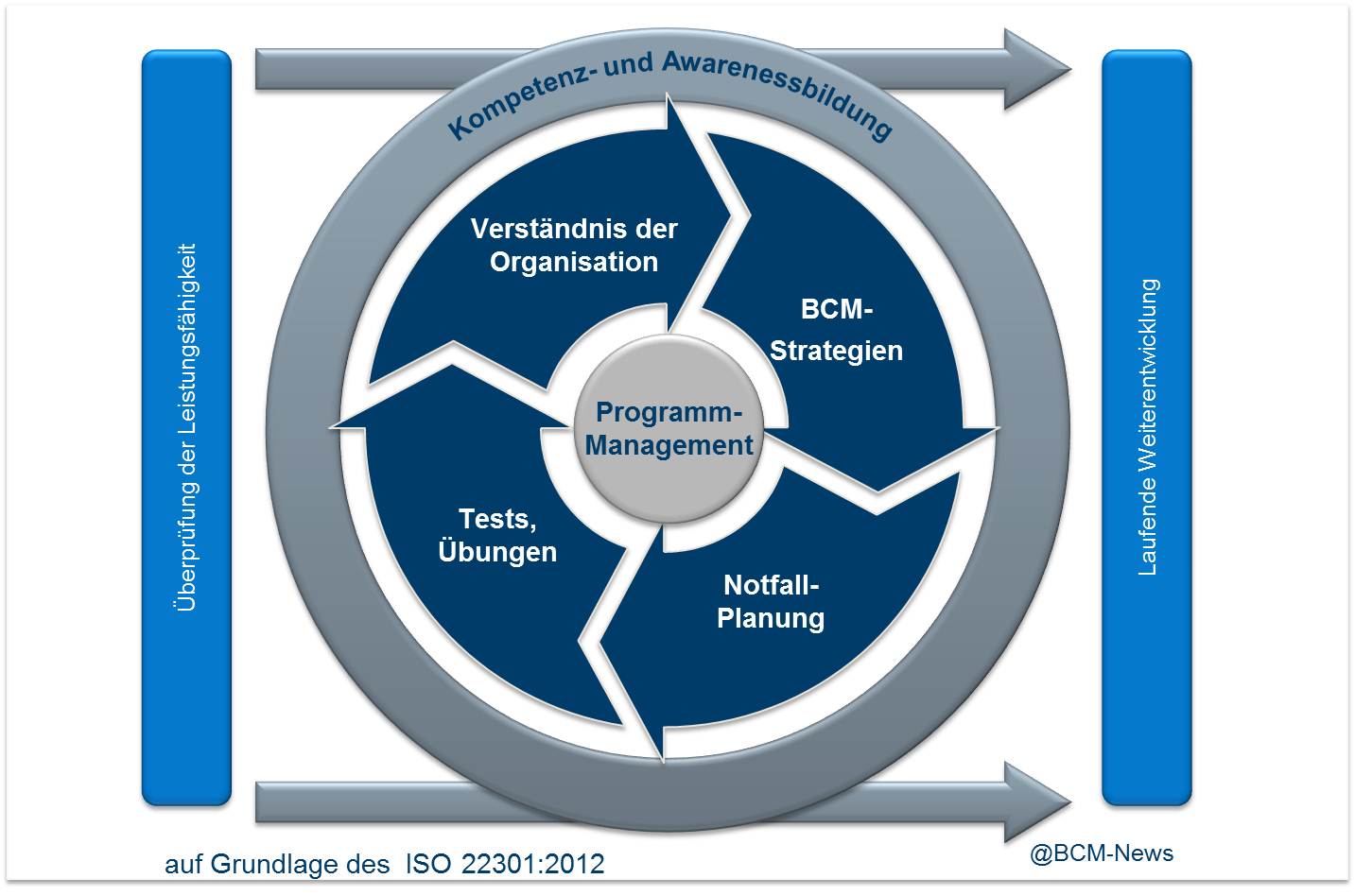 Überprüfung der Leistungsfähigkeit

Kompetenz- und Awarenessbildung

Verständnis der Organisation

BCM-Strategien

Programm-Management

Tests, Übungen

Notfall-Planung

Laufende Weiterentwicklung

auf Grundlage des ISO 22301:2012

@BCM-News